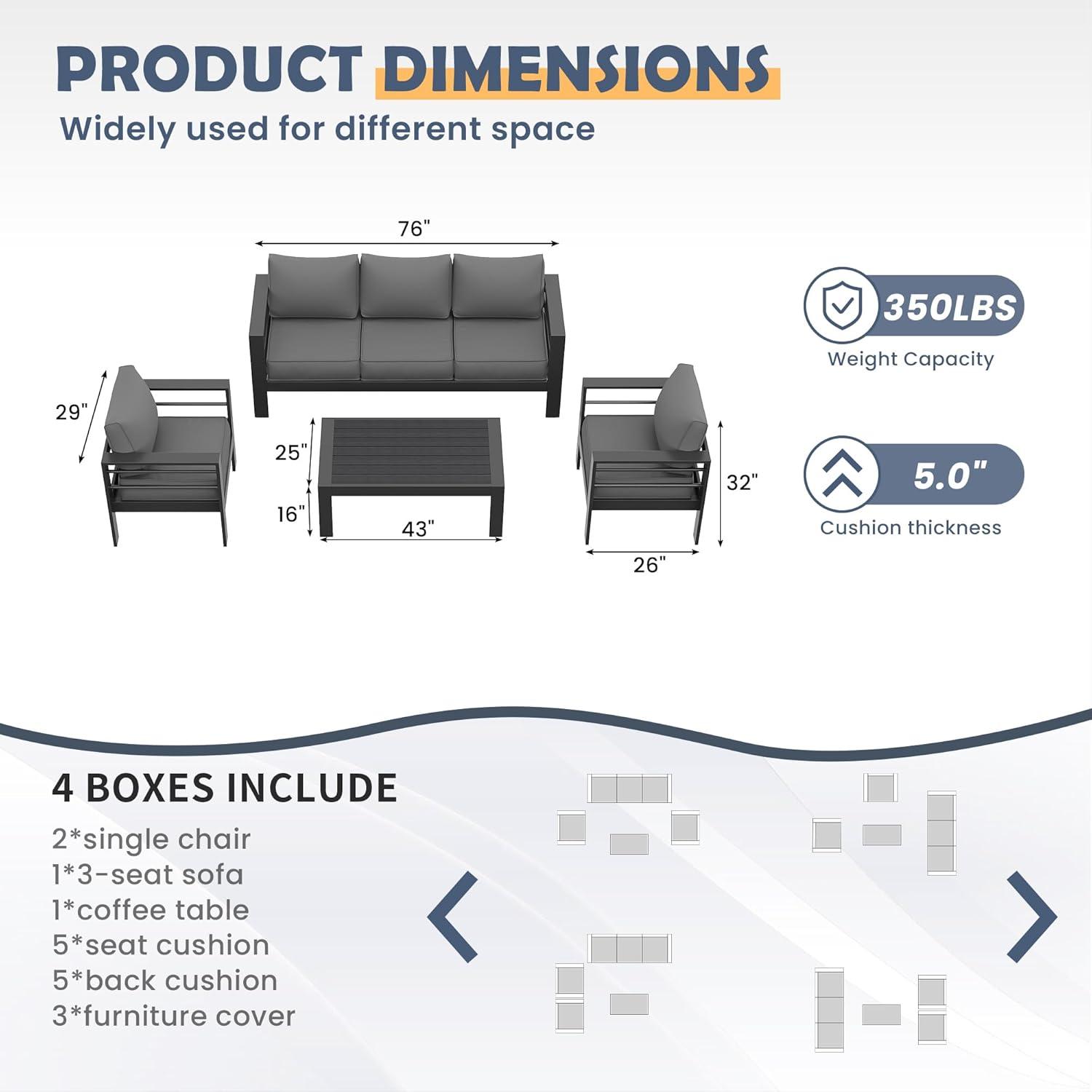 PRODUCT DIMENSIONS

Widely used for different space

76"

29"

25"

16"

43"

32"

26"

350LBS

Weight Capacity

5.0"

Cushion thickness

4 BOXES INCLUDE

2*single chair
1*3-seat sofa
1*coffee table
5*seat cushion
5*back cushion
3*furniture cover